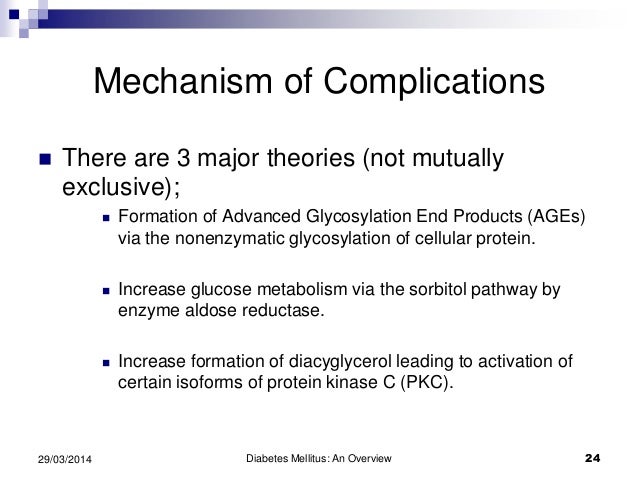 Mechanism of Complications

There are 3 major theories (not mutually exclusive);

Formation of Advanced Glycosylation End Products (AGEs) via the nonenzymatic glycosylation of cellular protein.

Increase glucose metabolism via the sorbitol pathway by enzyme aldose reductase.

Increase formation of diacyglycerol leading to activation of certain isoforms of protein kinase C (PKC).

29/03/2014

Diabetes Mellitus: An Overview

24